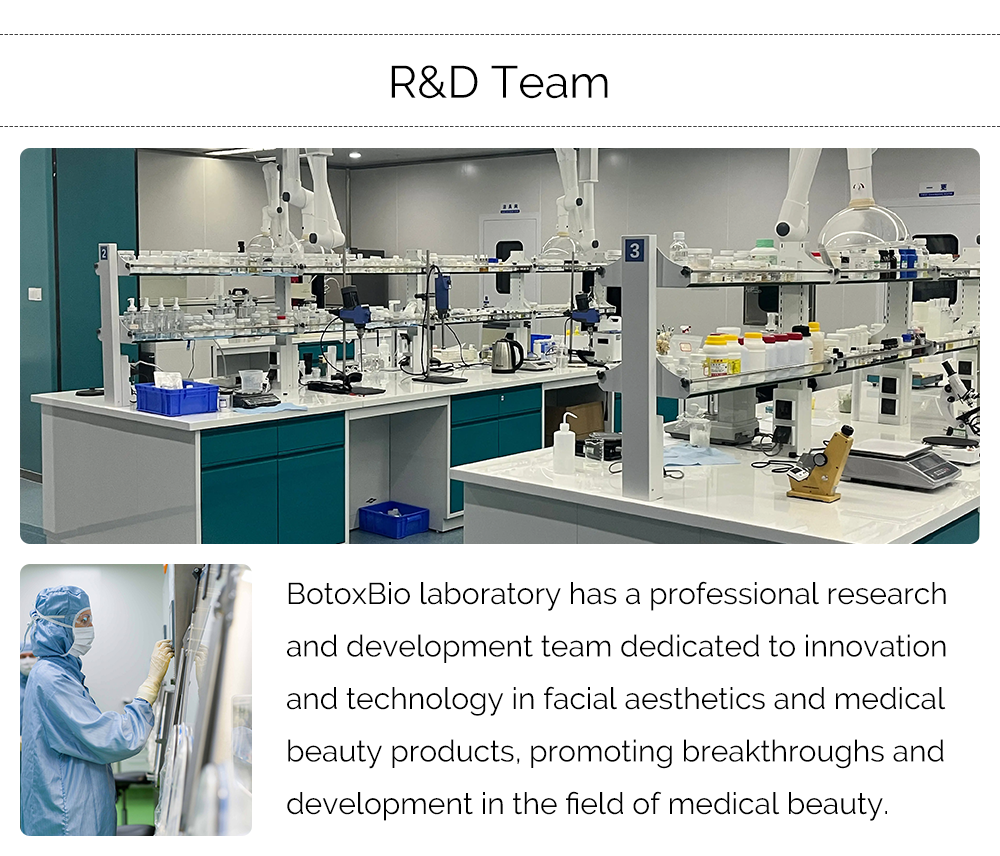 R&D Team

2

3

BotoxBio laboratory has a professional research and development team dedicated to innovation and technology in facial aesthetics and medical beauty products, promoting breakthroughs and development in the field of medical beauty.